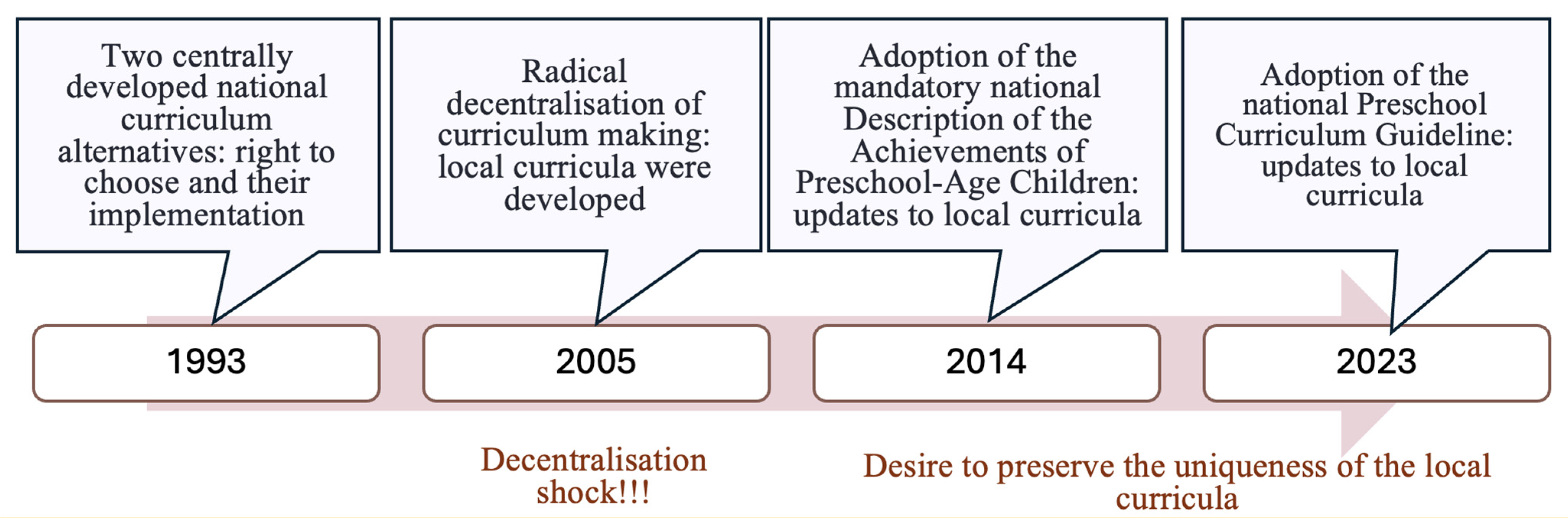 Two centrally developed national curriculum alternatives: right to choose and their implementation

Radical decentralisation of curriculum making: local curricula were developed

Adoption of the mandatory national Description of the Achievements of Preschool-Age Children: updates to local curricula

Adoption of the national Preschool Curriculum Guideline: updates to local curricula

1993

2005

2014

2023

Decentralisation shock!!!

Desire to preserve the uniqueness of the local curricula